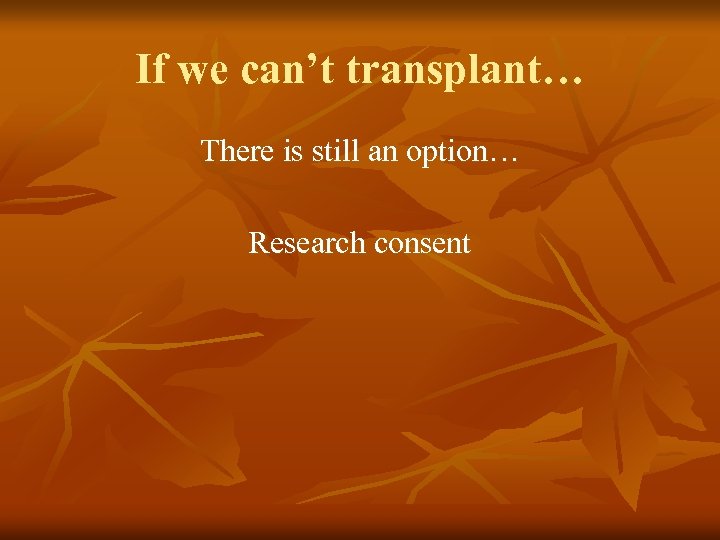 If we can’t transplant…

There is still an option…

Research consent